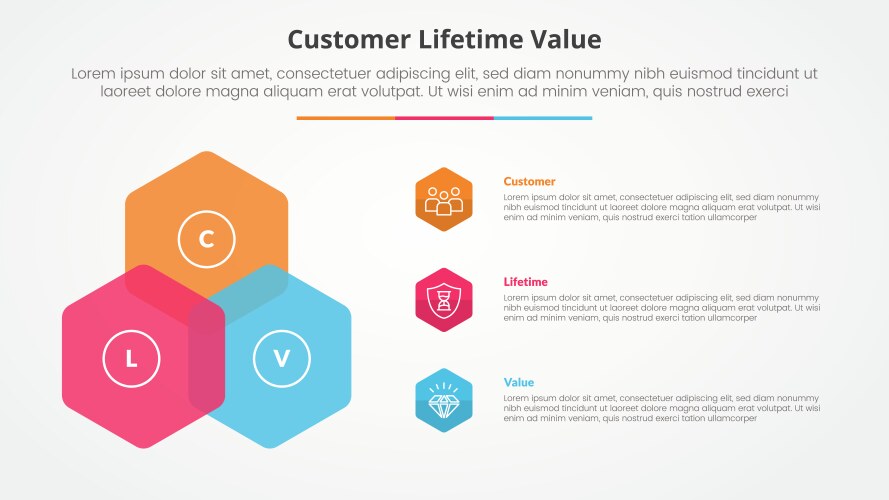 Customer Lifetime Value

Lorem ipsum dolor sit amet, consectetuer adipiscing elit, sed diam nonummy nibh euismod tincidunt ut laoreet dolore magna aliquam erat volutpat. Ut wisi enim ad minim veniam, quis nostrud exerci

C

L

V

Customer
Lorem ipsum dolor sit amet, consectetuer adipiscing elit, sed diam nonummy nibh euismod tincidunt ut laoreet dolore magna aliquam erat volutpat. Ut wisi enim ad minim veniam, quis nostrud exerci tation ullamcorper

Lifetime
Lorem ipsum dolor sit amet, consectetuer adipiscing elit, sed diam nonummy nibh euismod tincidunt ut laoreet dolore magna aliquam erat volutpat. Ut wisi enim ad minim veniam, quis nostrud exerci tation ullamcorper

Value
Lorem ipsum dolor sit amet, consectetuer adipiscing elit, sed diam nonummy nibh euismod tincidunt ut laoreet dolore magna aliquam erat volutpat. Ut wisi enim ad minim veniam, quis nostrud exerci tation ullamcorper